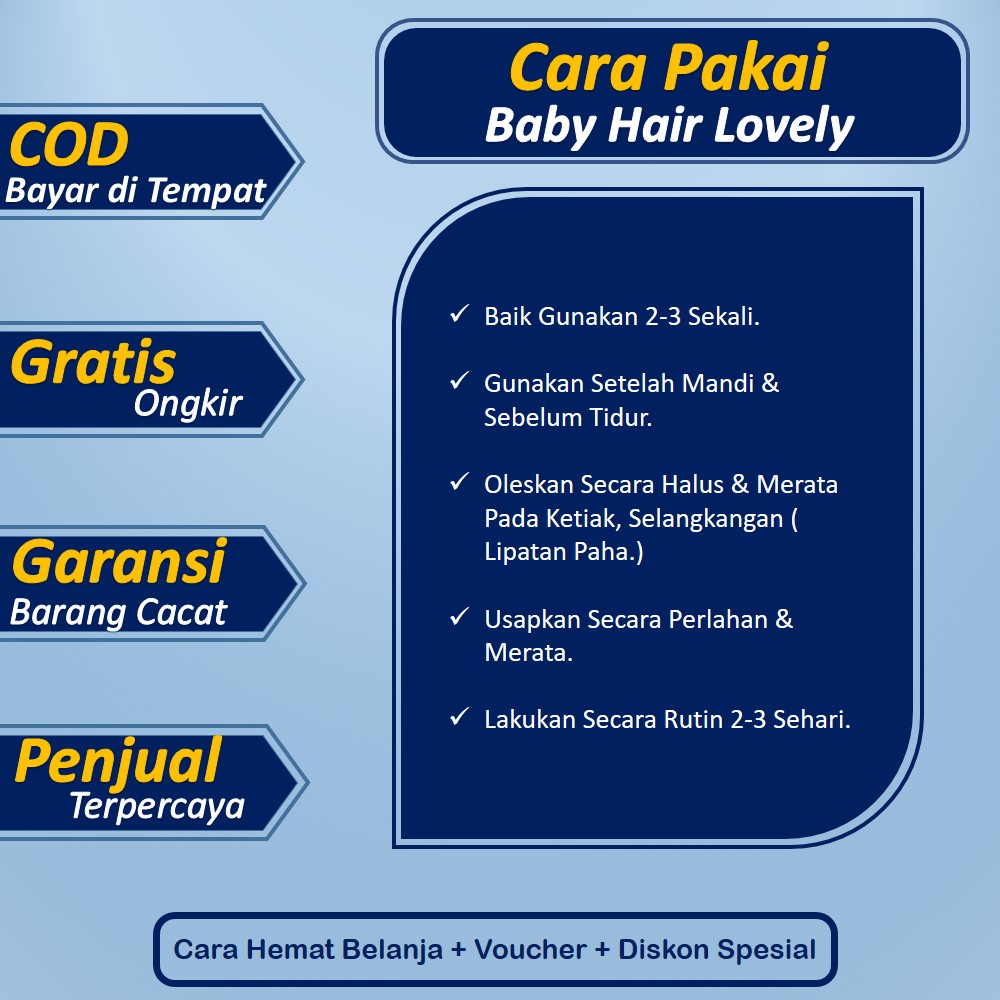 COD
Bayar di Tempat

Gratis
Ongkir

Garansi
Barang Cacat

Penjual
Terpercaya

Cara Pakai
Baby Hair Lovely

✓ Baik Gunakan 2-3 Sekali.

✓ Gunakan Setelah Mandi & Sebelum Tidur.

✓ Oleskan Secara Halus & Merata Pada Ketiak, Selangkangan ( Lipatan Paha.)

✓ Usapkan Secara Perlahan & Merata.

✓ Lakukan Secara Rutin 2-3 Sehari.

Cara Hemat Belanja + Voucher + Diskon Spesial